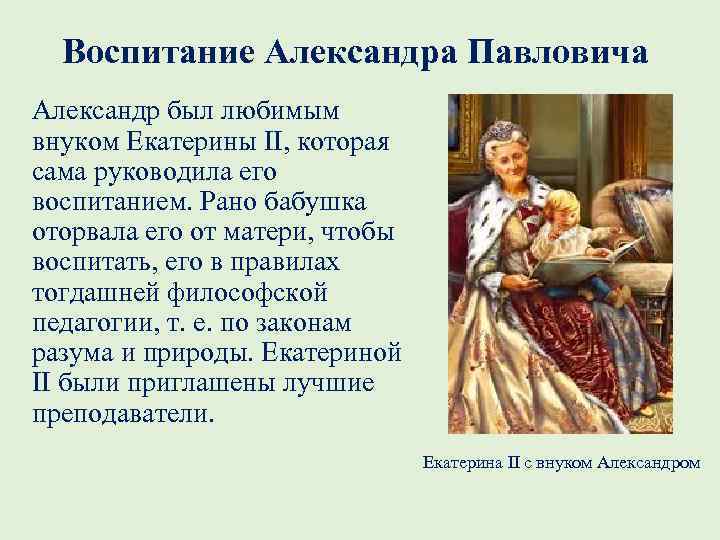 Воспитание Александра Павловича

Александр был любимым внуком Екатерины II, которая сама руководила его воспитанием. Рано бабушка оторвала его от матери, чтобы воспитать, его в правилах тогдашней философской педагогии, т. е. по законам разума и природы. Екатериной II были приглашены лучшие преподаватели.

Екатерина II с внуком Александром